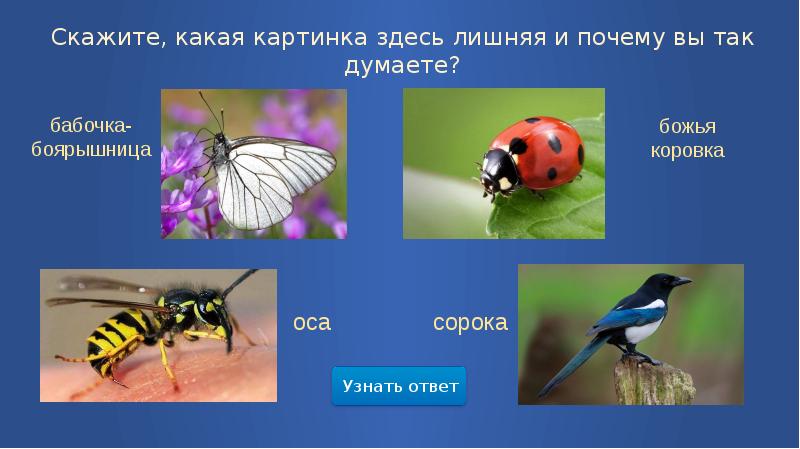 Скажите, какая картинка здесь лишняя и почему вы так думаете?

бабочка-боярышница

божья коровка

оса

сорока

Узнать ответ